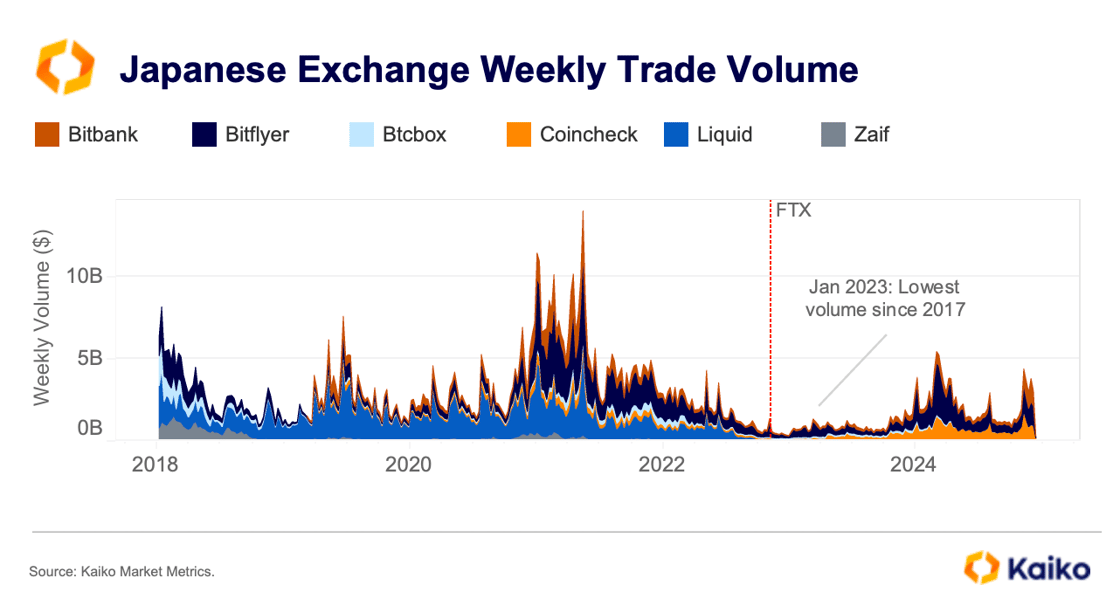 Japanese Exchange Weekly Trade Volume

Bitbank
Bitflyer
Btcbox
Coincheck
Liquid
Zaif

Weekly Volume ($)
10B
5B
0B

FTX
Jan 2023: Lowest volume since 2017

2018
2020
2022
2024

Source: Kaiko Market Metrics.

Kaiko